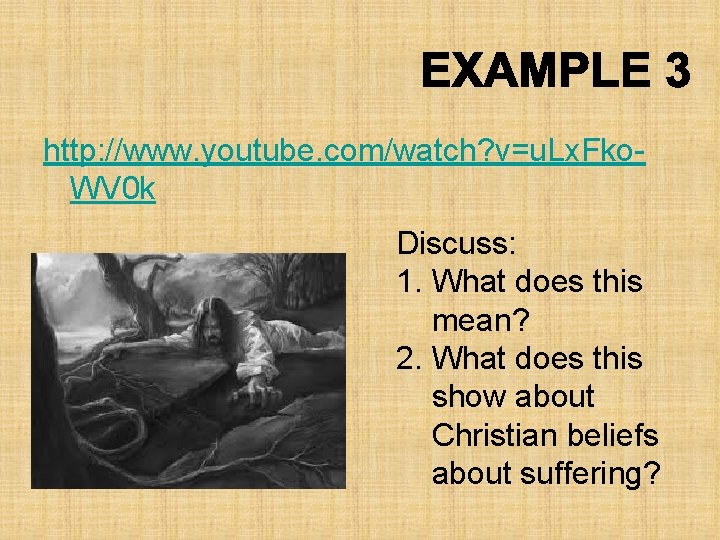 EXAMPLE 3

http://www.youtube.com/watch?v=uLxFko-WV0k

Discuss:
1. What does this mean?
2. What does this show about Christian beliefs about suffering?